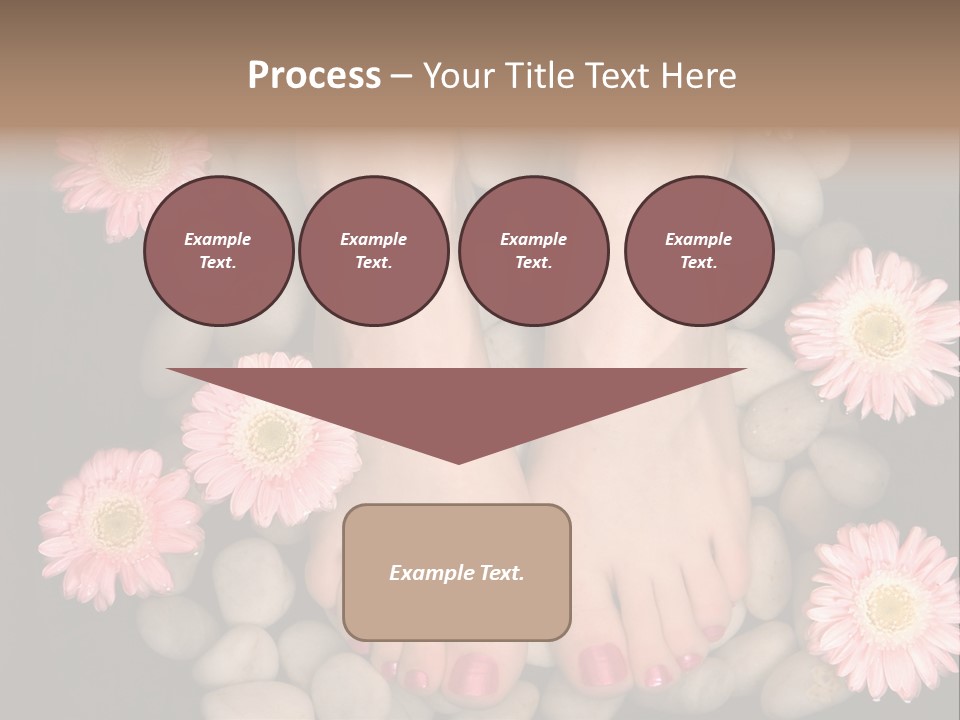 Process – Your Title Text Here

Example Text.

Example Text.

Example Text.

Example Text.

Example Text.